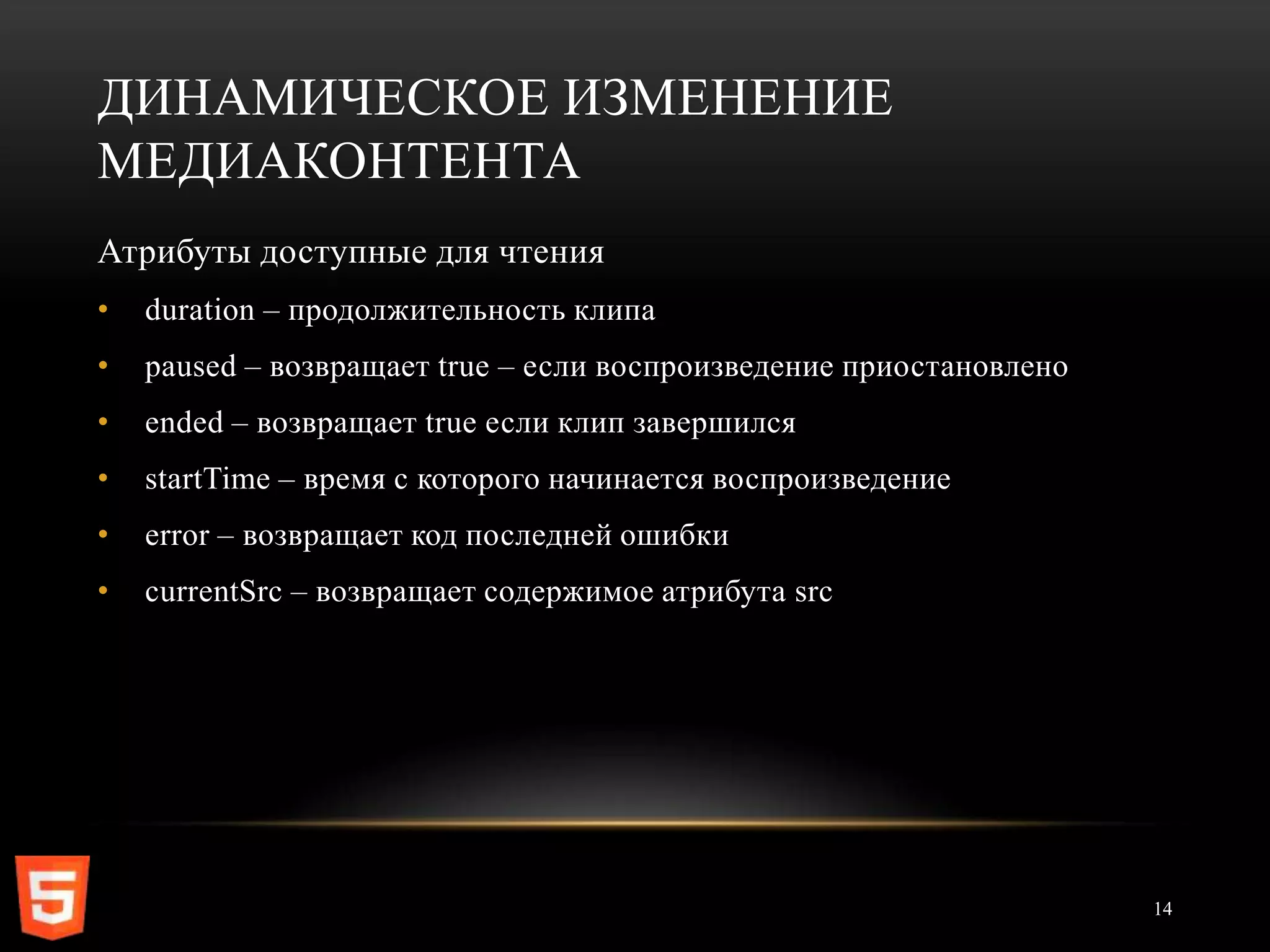 ДИНАМИЧЕСКОЕ ИЗМЕНЕНИЕ МЕДИАКОНТЕНТА

Атрибуты доступные для чтения

• duration – продолжительность клипа
• paused – возвращает true – если воспроизведение приостановлено
• ended – возвращает true если клип завершился
• startTime – время с которого начинается воспроизведение
• error – возвращает код последней ошибки
• currentSrc – возвращает содержимое атрибута src

5

14